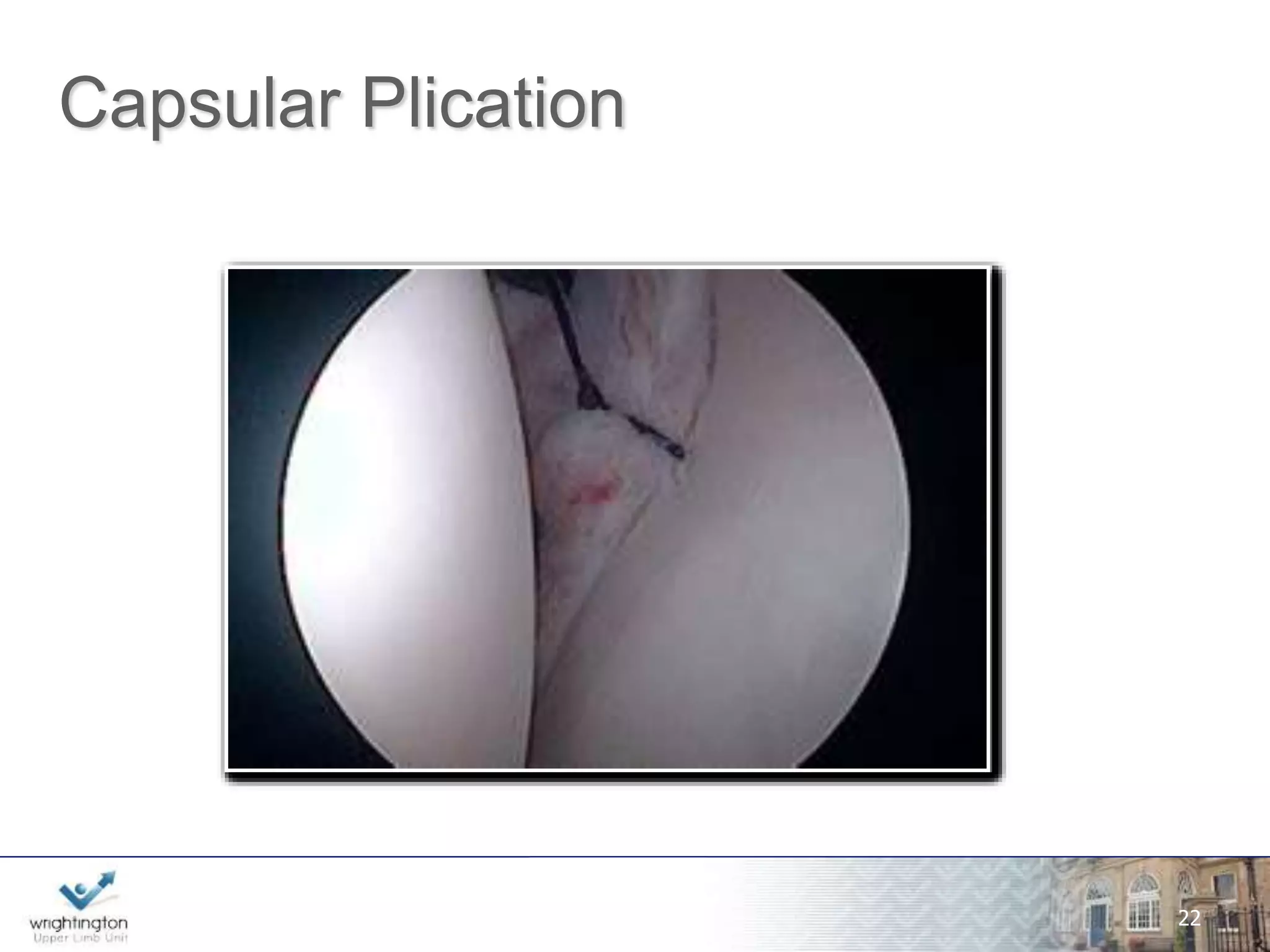 Capsular Plication

wrightington
Upper Limb Unit

22